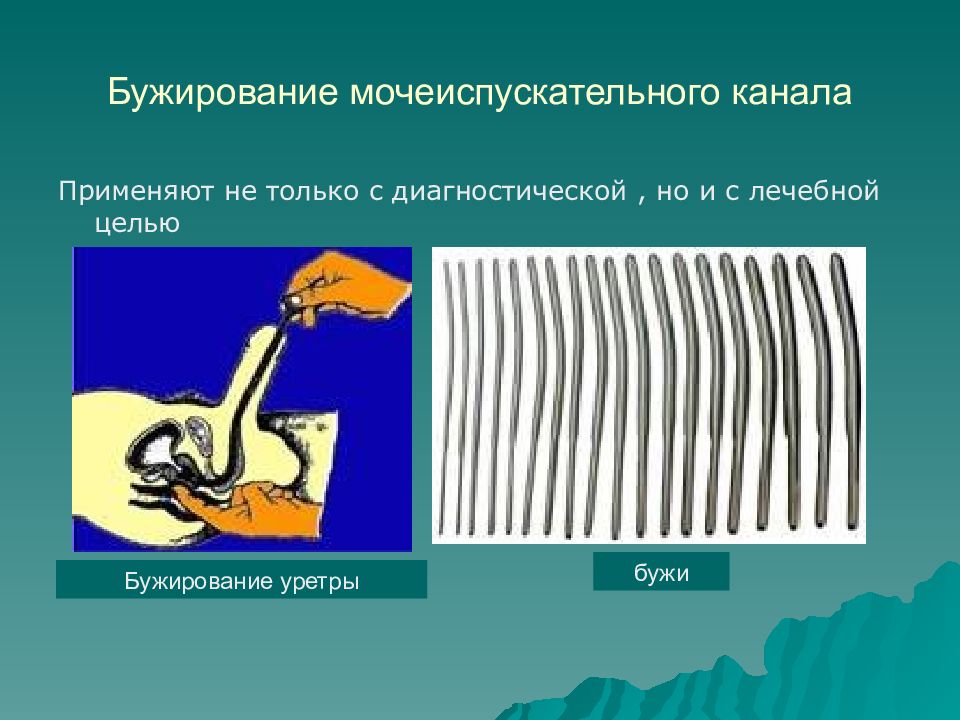 Бужирование мочеиспускательного канала

Применяют не только с диагностической , но и с лечебной целью

Бужирование уретры

бужи